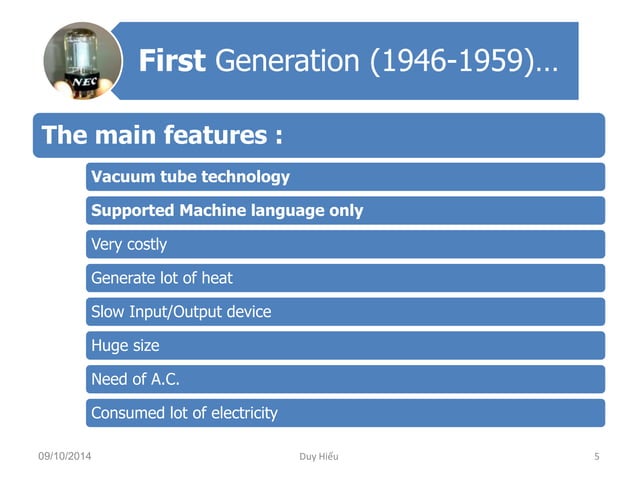 NEC

First Generation (1946-1959)…

The main features :

Vacuum tube technology

Supported Machine language only

Very costly

Generate lot of heat

Slow Input/Output device

Huge size

Need of A.C.

Consumed lot of electricity

09/10/2014

Duy Hiếu

5